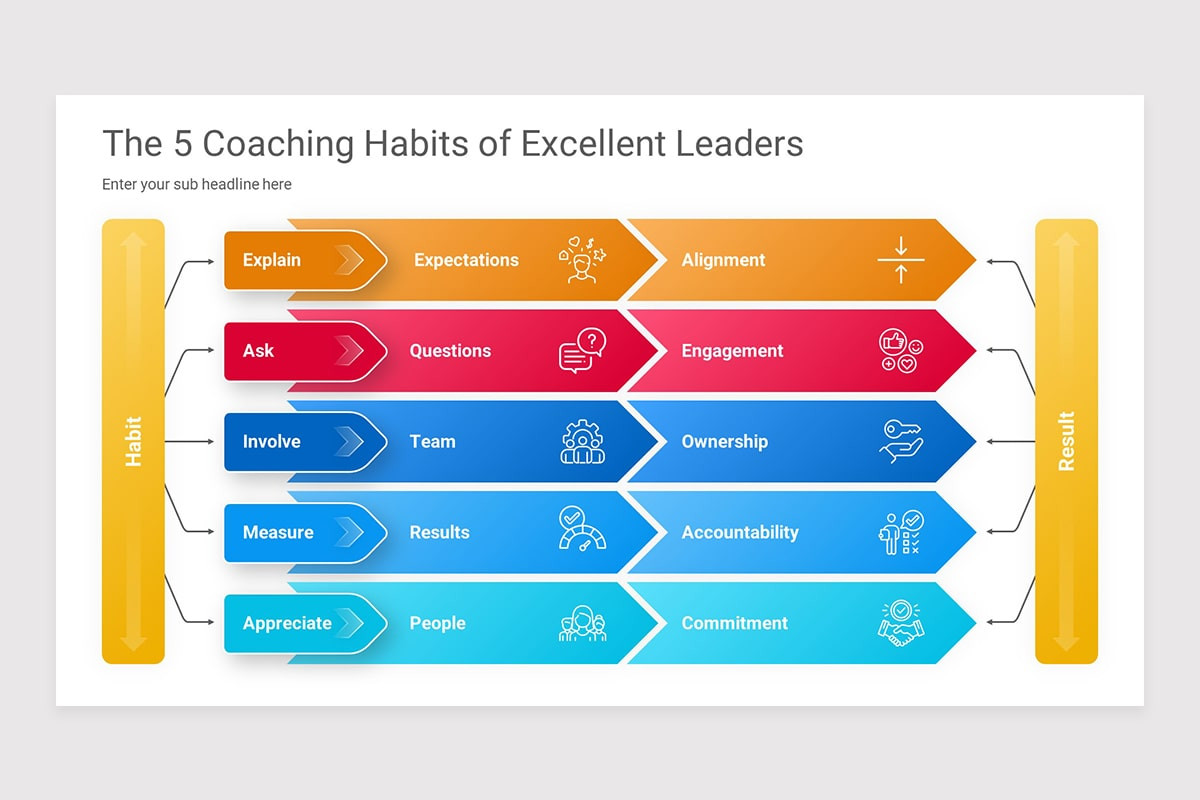 The 5 Coaching Habits of Excellent Leaders

Enter your sub headline here

Habit

Explain Expectations Alignment

Ask Questions Engagement

Involve Team Ownership

Measure Results Accountability

Appreciate People Commitment

Result